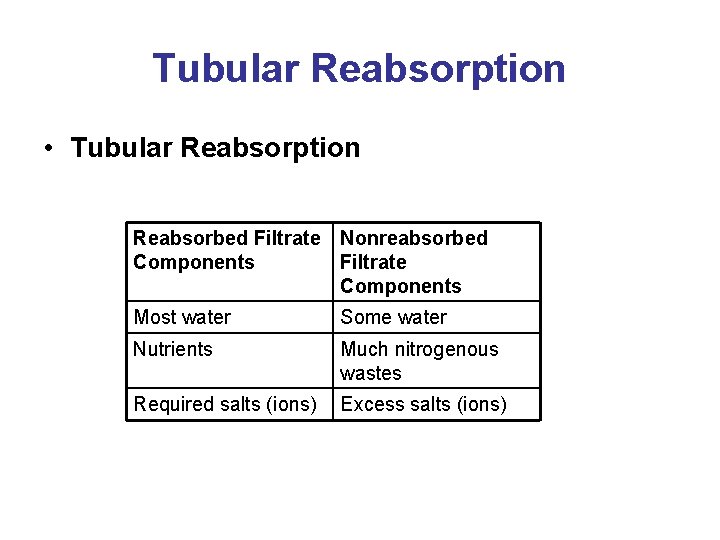 Tubular Reabsorption

• Tubular Reabsorption

| Reabsorbed Filtrate Components | Nonreabsorbed Filtrate Components |
|---|---|
| Most water | Some water |
| Nutrients | Much nitrogenous wastes |
| Required salts (ions) | Excess salts (ions) |